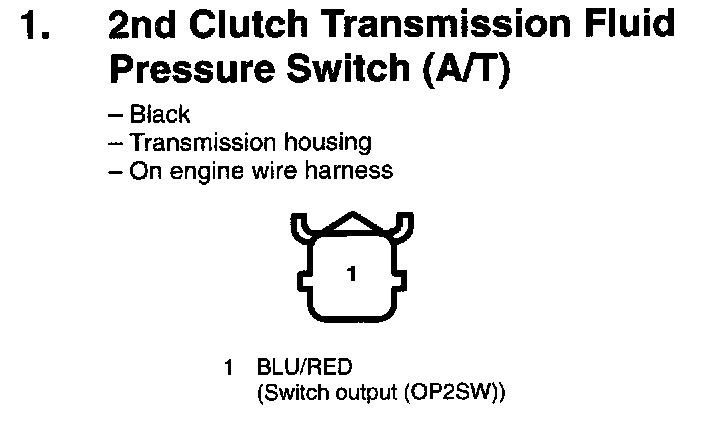 1. 2nd Clutch Transmission Fluid Pressure Switch (A/T)

– Black
– Transmission housing
– On engine wire harness

1

1 BLU/RED
(Switch output (OP2SW))